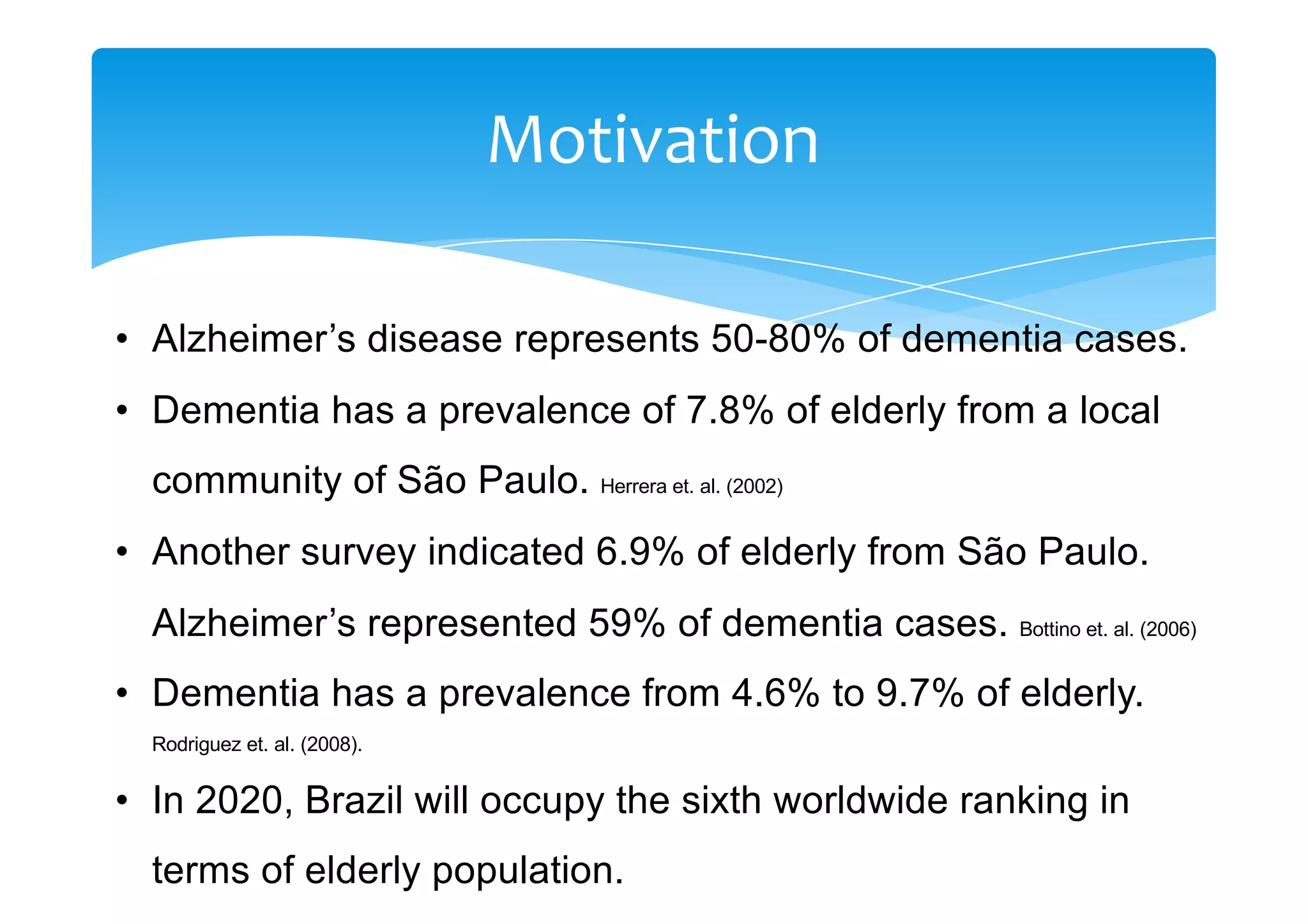 Motivation

• Alzheimer’s disease represents 50-80% of dementia cases.

• Dementia has a prevalence of 7.8% of elderly from a local community of São Paulo. Herrera et. al. (2002)

• Another survey indicated 6.9% of elderly from São Paulo. Alzheimer’s represented 59% of dementia cases. Bottino et. al. (2006)

• Dementia has a prevalence from 4.6% to 9.7% of elderly. Rodriguez et. al. (2008).

• In 2020, Brazil will occupy the sixth worldwide ranking in terms of elderly population.